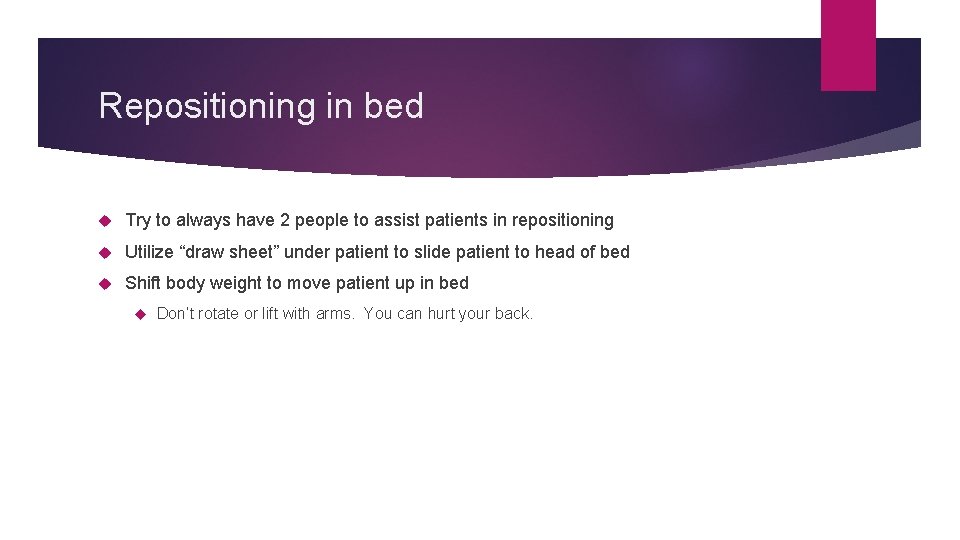 Repositioning in bed

Try to always have 2 people to assist patients in repositioning

Utilize “draw sheet” under patient to slide patient to head of bed

Shift body weight to move patient up in bed

Don’t rotate or lift with arms. You can hurt your back.